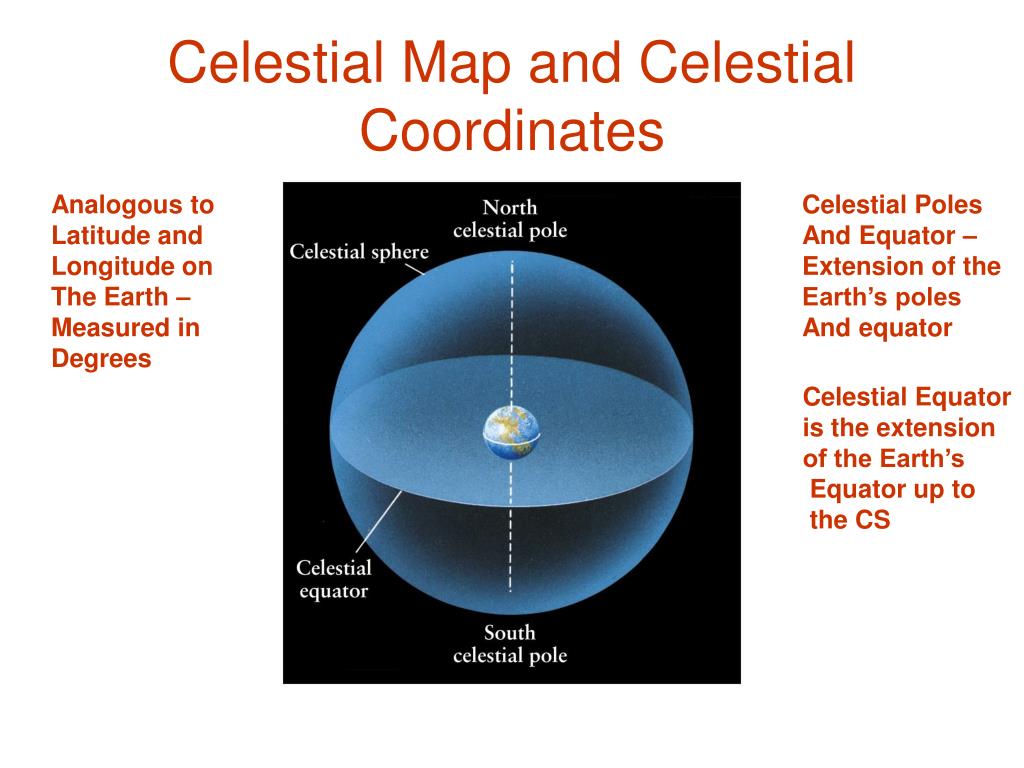 Celestial Map and Celestial Coordinates

Analogous to Latitude and Longitude on The Earth – Measured in Degrees

North celestial pole

Celestial sphere

Celestial equator

South celestial pole

Celestial Poles And Equator – Extension of the Earth's poles And equator

Celestial Equator is the extension of the Earth's Equator up to the CS